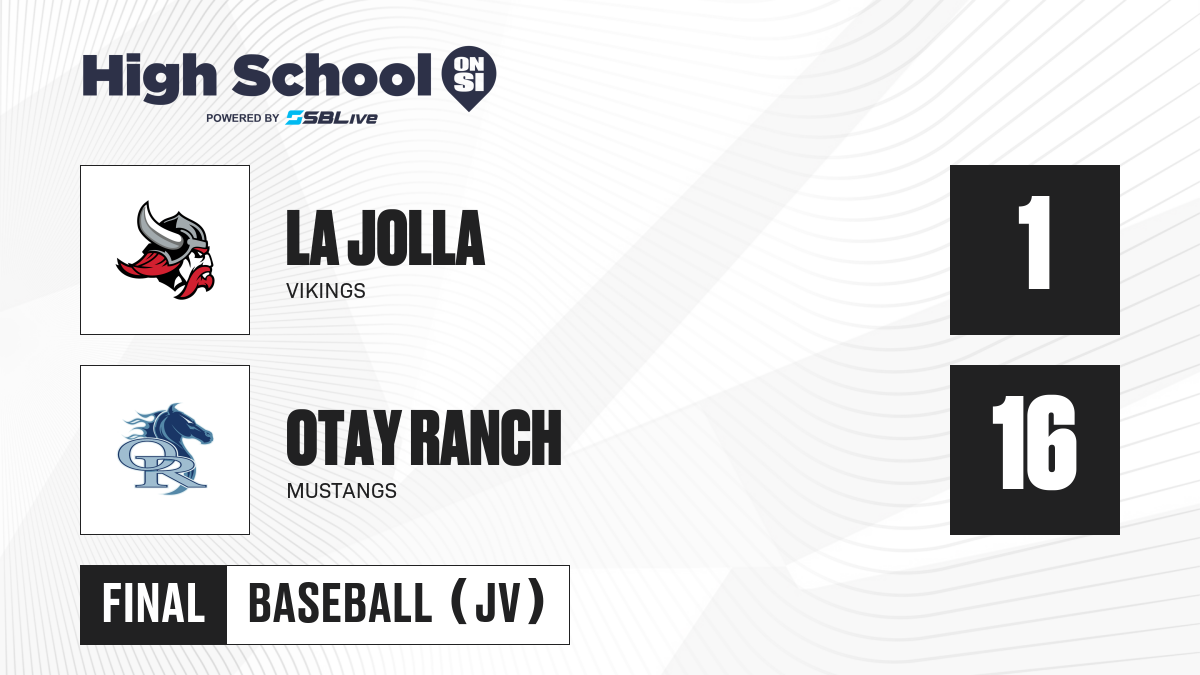 High School ON SI
POWERED BY SBLive

LA JOLLA
VIKINGS
1

OR
OTAY RANCH
MUSTANGS
16

FINAL
BASEBALL (JV)